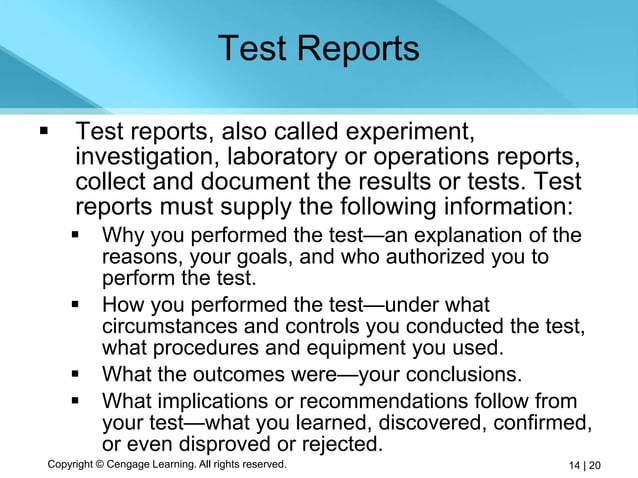 Test Reports

▪ Test reports, also called experiment, investigation, laboratory or operations reports, collect and document the results or tests. Test reports must supply the following information:

▪ Why you performed the test—an explanation of the reasons, your goals, and who authorized you to perform the test.

▪ How you performed the test—under what circumstances and controls you conducted the test, what procedures and equipment you used.

▪ What the outcomes were—your conclusions.

▪ What implications or recommendations follow from your test—what you learned, discovered, confirmed, or even disproved or rejected.

Copyright © Cengage Learning. All rights reserved.

14 | 20